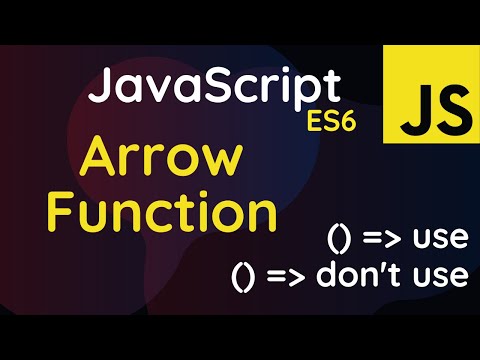 JavaScript
ES6

JS

Arrow Function

() => use
() => don't use